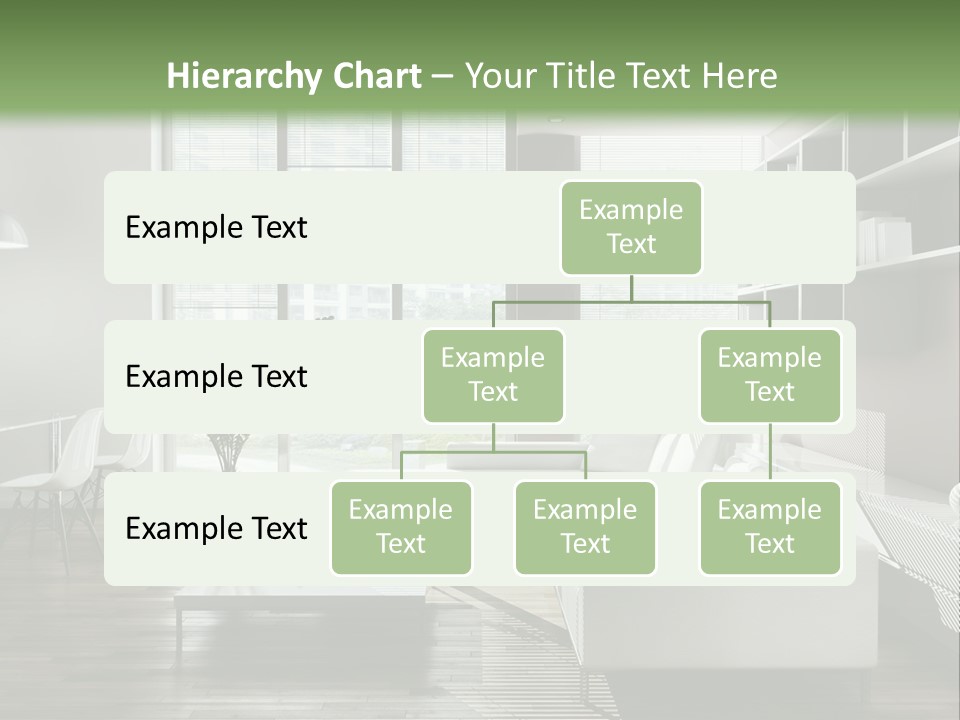 Hierarchy Chart – Your Title Text Here

Example Text

Example Text

Example Text

Example Text

Example Text

Example Text

Example Text

Example Text

Example Text